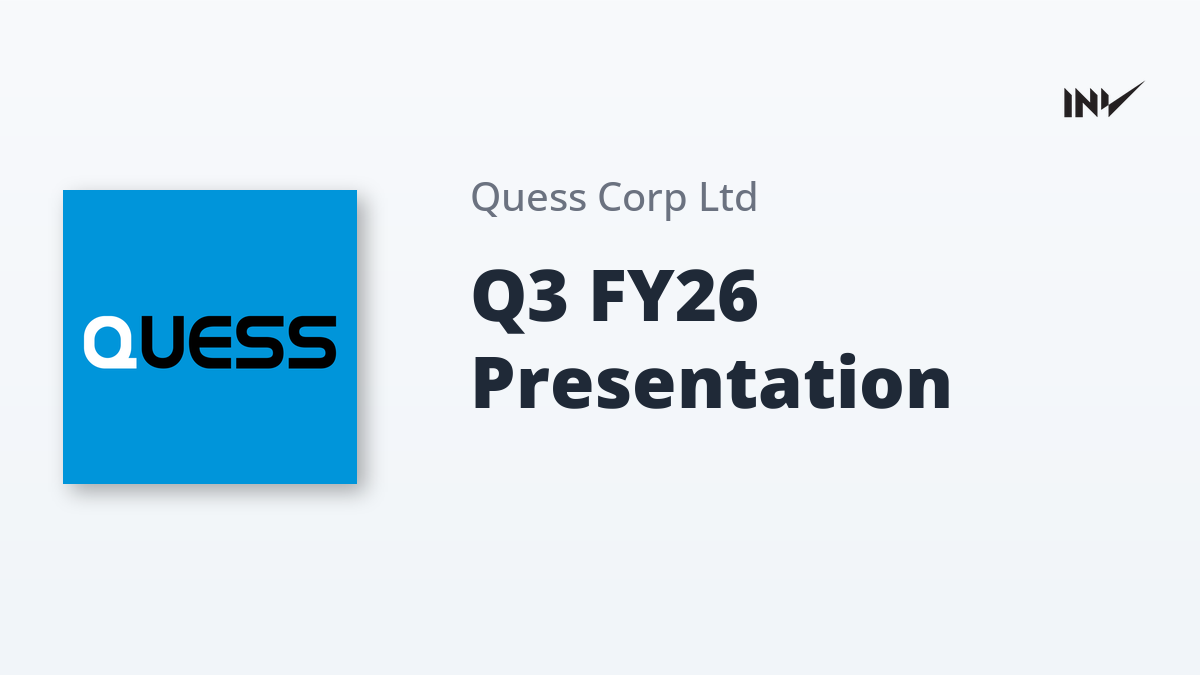 INV

QUESS

Quess Corp Ltd

Q3 FY26 Presentation